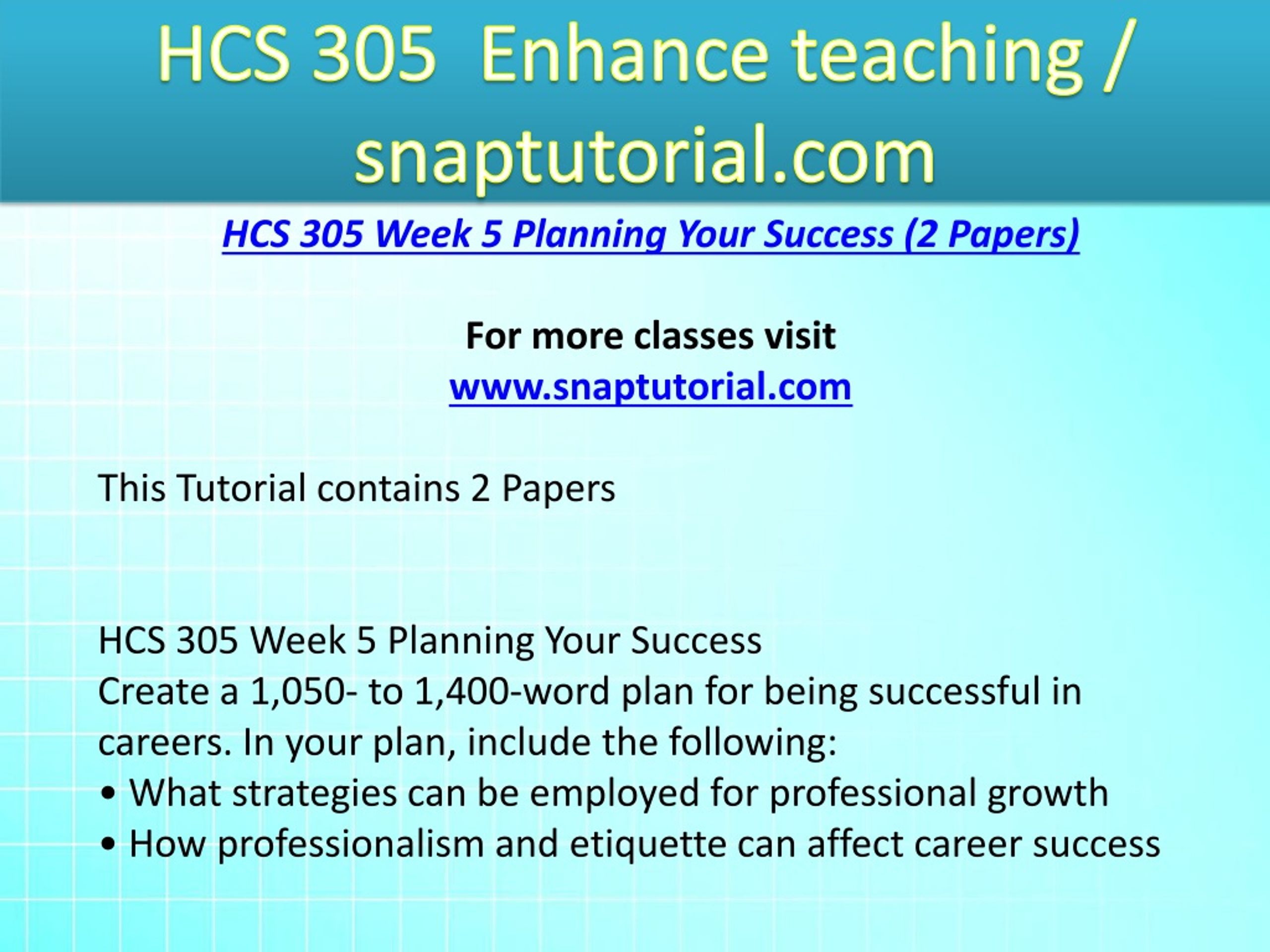 HCS 305 Enhance teaching / snaptutorial.com

HCS 305 Week 5 Planning Your Success (2 Papers)

For more classes visit
www.snaptutorial.com

This Tutorial contains 2 Papers

HCS 305 Week 5 Planning Your Success
Create a 1,050- to 1,400-word plan for being successful in careers. In your plan, include the following:
• What strategies can be employed for professional growth
• How professionalism and etiquette can affect career success